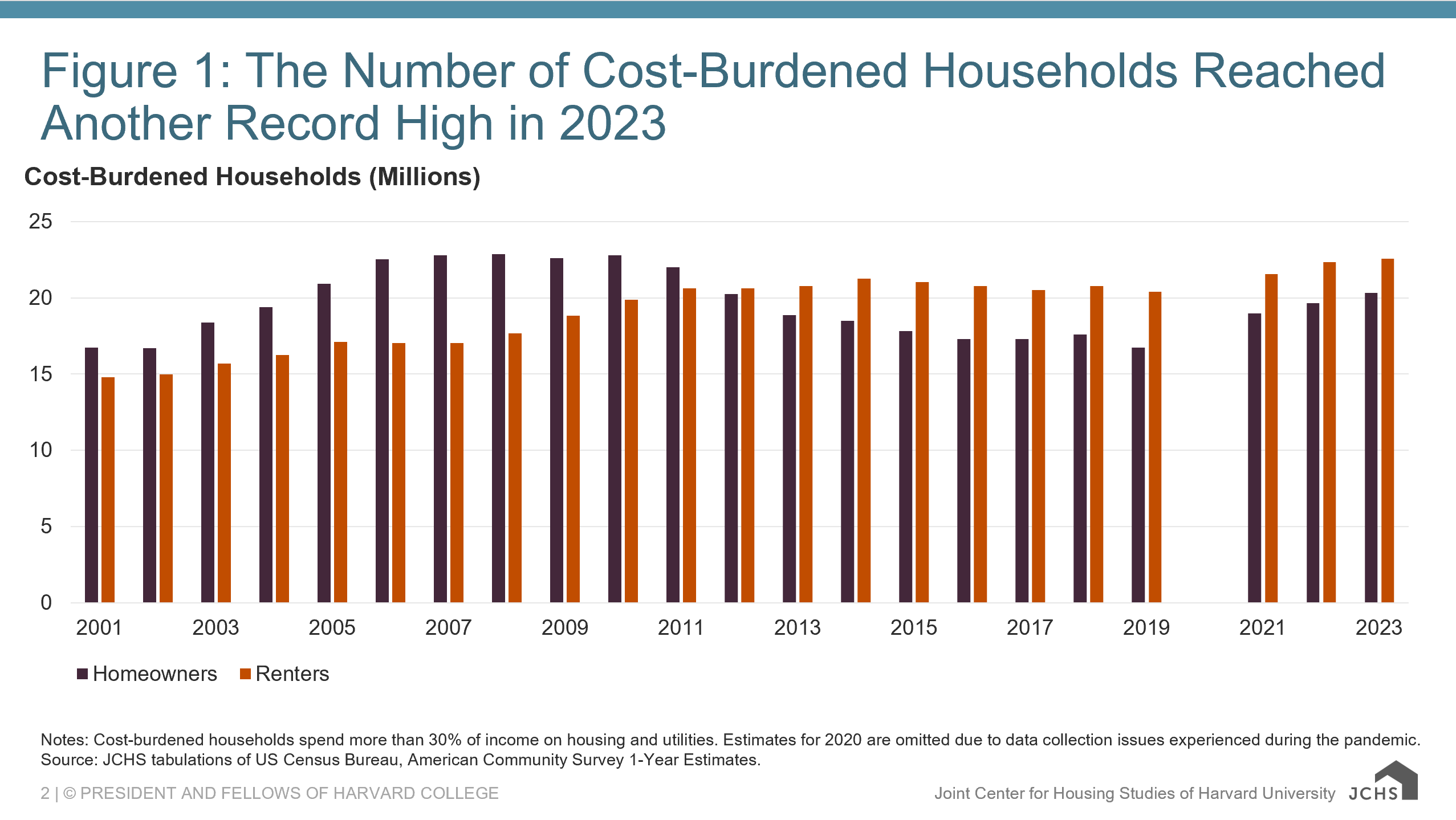 Figure 1: The Number of Cost-Burdened Households Reached Another Record High in 2023

Cost-Burdened Households (Millions)

25
20
15
10
5
0

2001
2003
2005
2007
2009
2011
2013
2015
2017
2019
2021
2023

Homeowners
Renters

Notes: Cost-burdened households spend more than 30% of income on housing and utilities. Estimates for 2020 are omitted due to data collection issues experienced during the pandemic.
Source: JCHS tabulations of US Census Bureau, American Community Survey 1-Year Estimates.

2 | © PRESIDENT AND FELLOWS OF HARVARD COLLEGE

Joint Center for Housing Studies of Harvard University JCHS